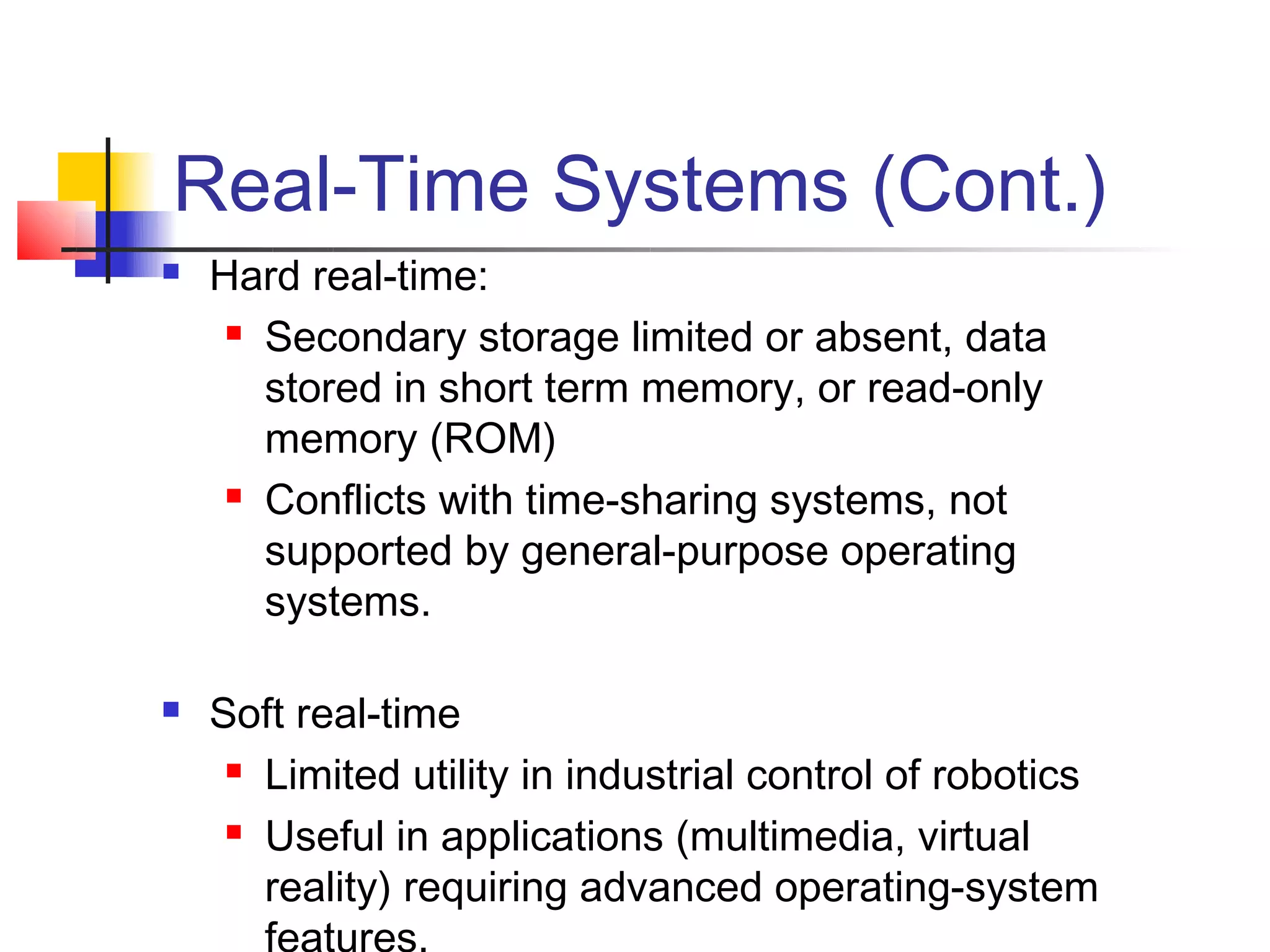 Real-Time Systems (Cont.)

Hard real-time:

Secondary storage limited or absent, data stored in short term memory, or read-only memory (ROM)

Conflicts with time-sharing systems, not supported by general-purpose operating systems.

Soft real-time

Limited utility in industrial control of robotics

Useful in applications (multimedia, virtual reality) requiring advanced operating-system features.